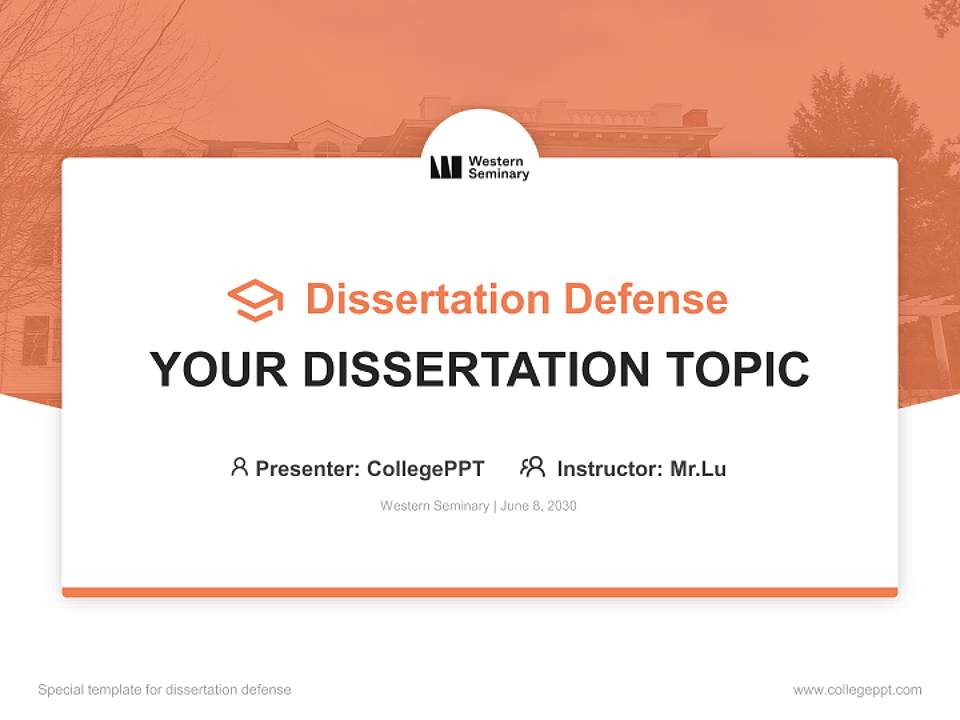 Western Seminary

Dissertation Defense

YOUR DISSERTATION TOPIC

Presenter: CollegePPT Instructor: Mr.Lu

Western Seminary | June 8, 2030

Special template for dissertation defense

www.collegeppt.com